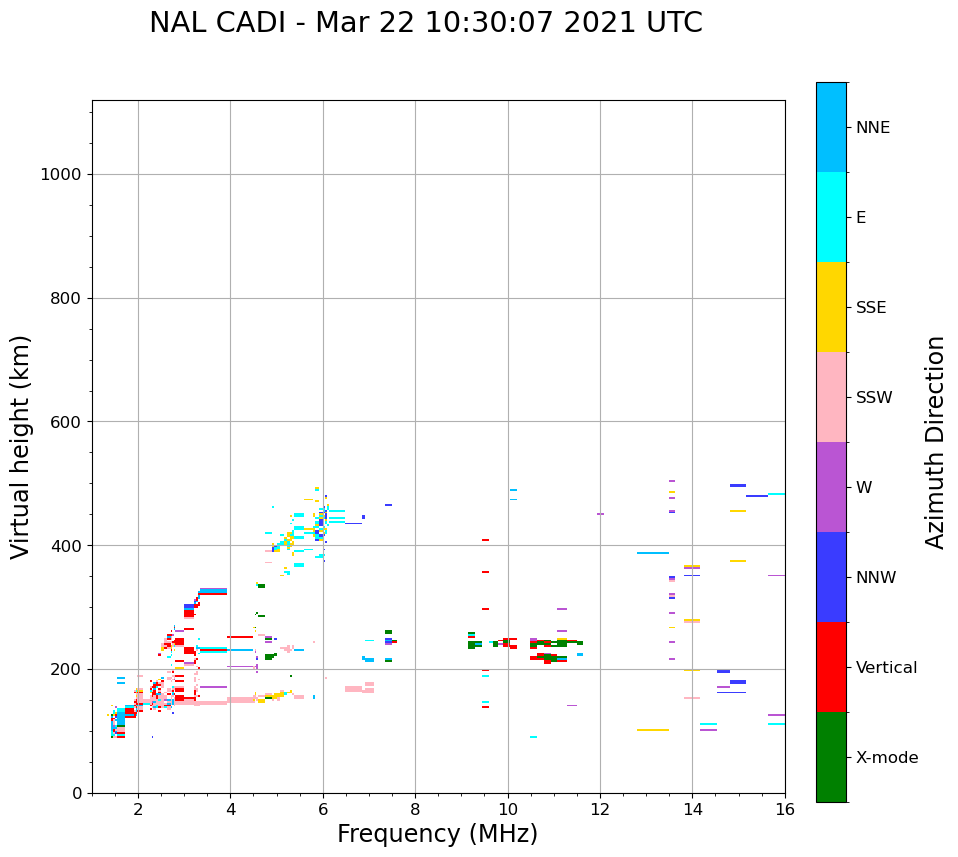 NAL CADI - Mar 22 10:30:07 2021 UTC

Virtual height (km)

1000
800
600
400
200
0

2
4
6
8
10
12
14
16

Frequency (MHz)

NNE
E
SSE
SSW
W
NNW
Vertical
X-mode

Azimuth Direction